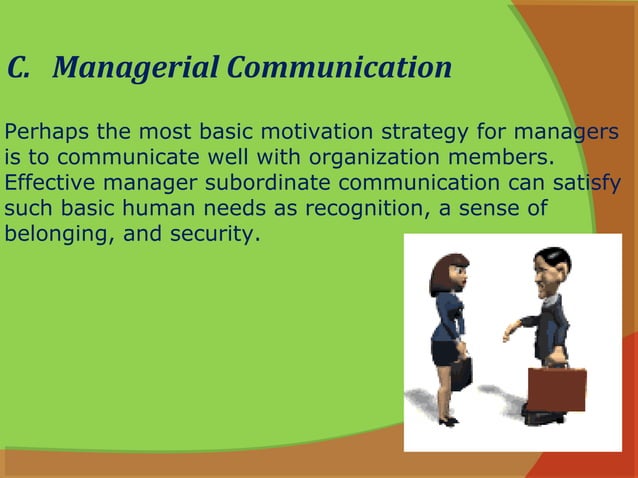 C. Managerial Communication

Perhaps the most basic motivation strategy for managers is to communicate well with organization members. Effective manager subordinate communication can satisfy such basic human needs as recognition, a sense of belonging, and security.